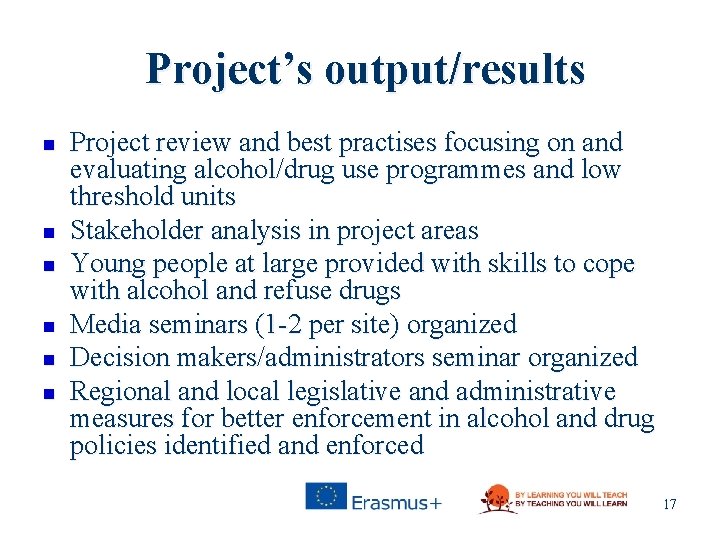 Project's output/results

- Project review and best practises focusing on and evaluating alcohol/drug use programmes and low threshold units
- Stakeholder analysis in project areas
- Young people at large provided with skills to cope with alcohol and refuse drugs
- Media seminars (1-2 per site) organized
- Decision makers/administrators seminar organized
- Regional and local legislative and administrative measures for better enforcement in alcohol and drug policies identified and enforced

Erasmus+

BY LEARNING YOU WILL TEACH
BY TEACHING YOU WILL LEARN

17